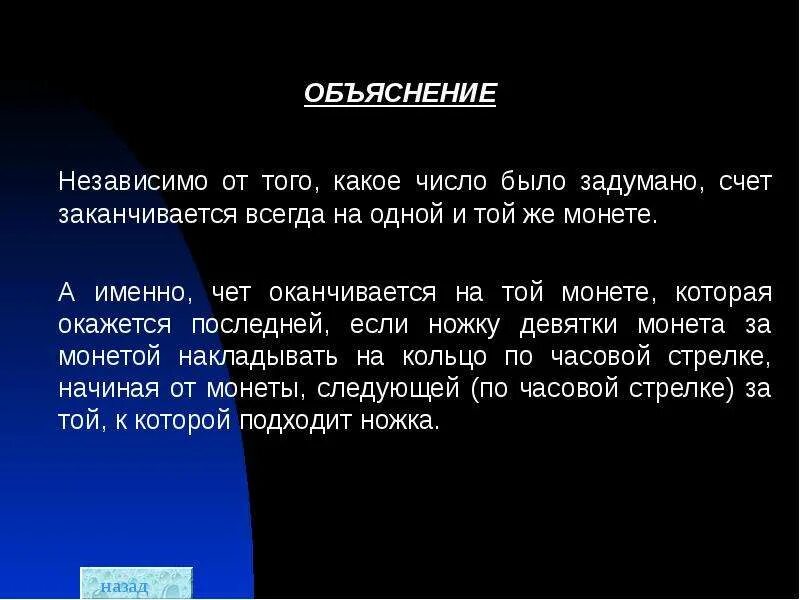 ОБЪЯСНЕНИЕ

Независимо от того, какое число было задумано, счет заканчивается всегда на одной и той же монете.

А именно, чет оканчивается на той монете, которая окажется последней, если ножку девятки монета за монетой накладывать на кольцо по часовой стрелке, начиная от монеты, следующей (по часовой стрелке) за той, к которой подходит ножка.

назад